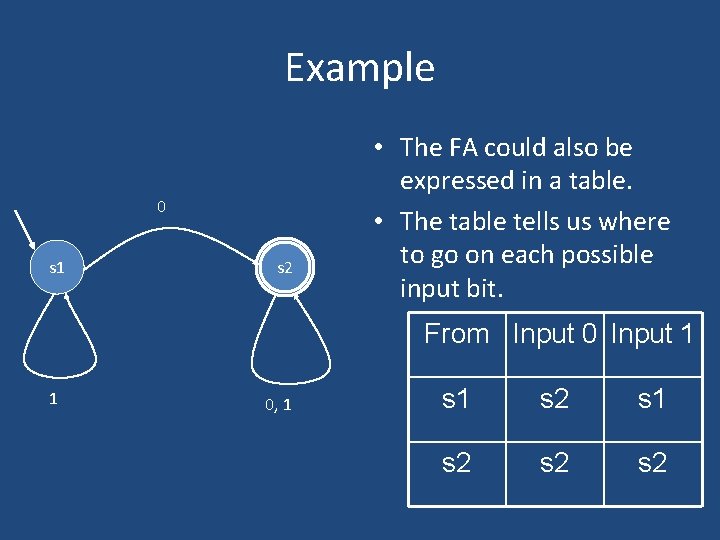 Example

0

s1

s2

1

0, 1

• The FA could also be expressed in a table.

• The table tells us where to go on each possible input bit.

| From | Input 0 | Input 1 |
|---|---|---|
| s1 | s2 | s1 |
| s2 | s2 | s2 |